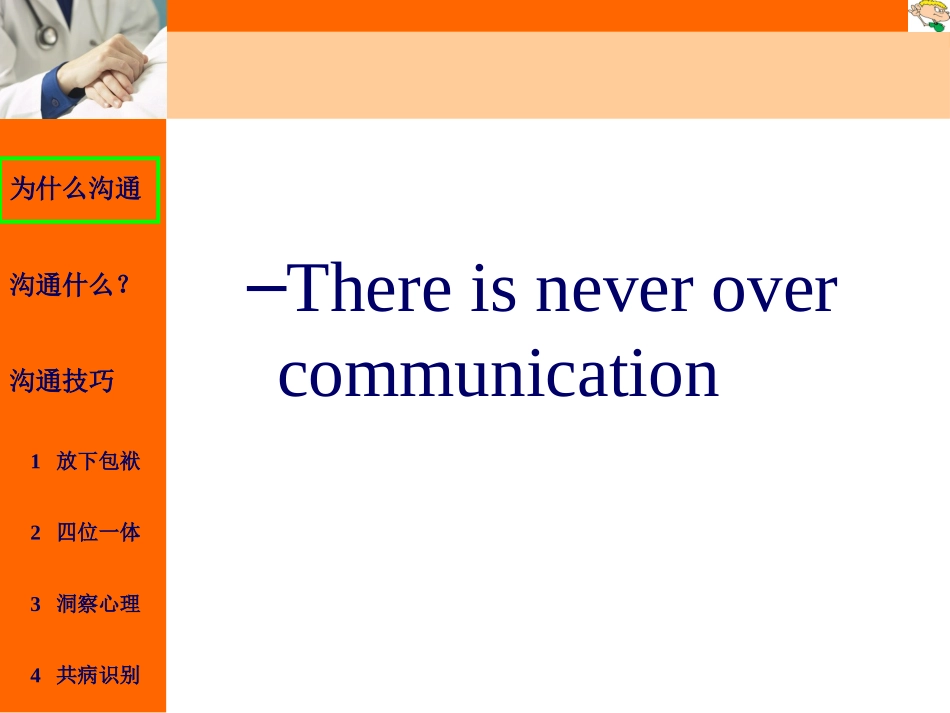 为什么沟通

沟通什么？

沟通技巧

1 放下包袱

2 四位一体

3 洞察心理

4 共病识别

–There is never over communication